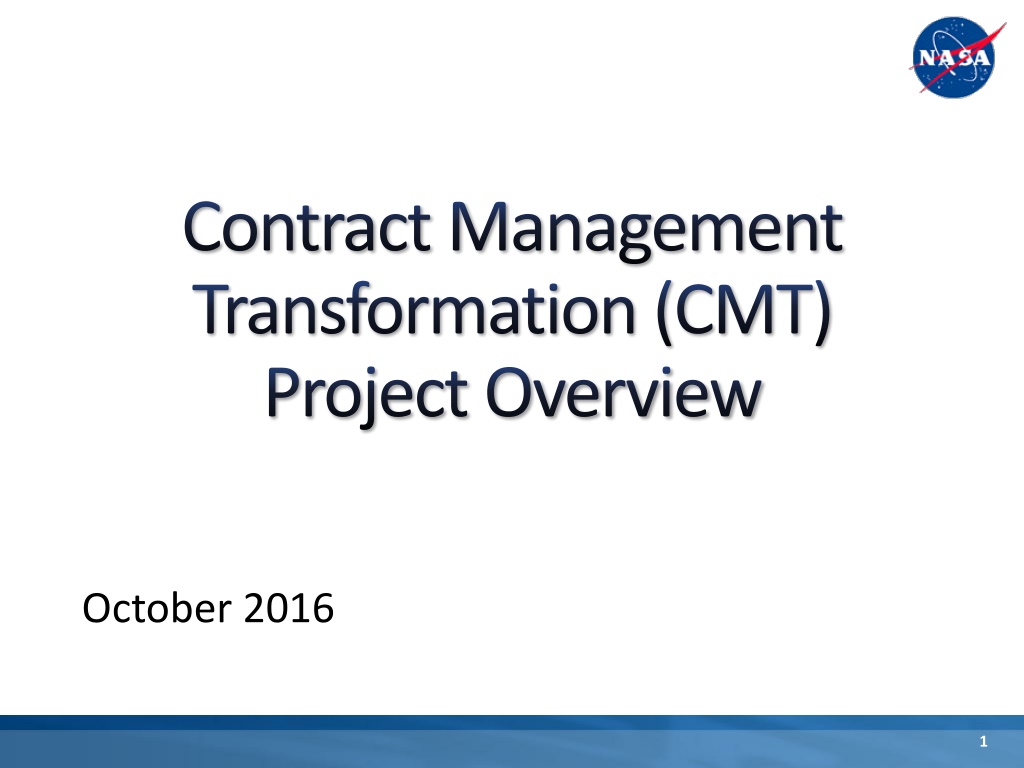 NASA

Contract Management Transformation (CMT) Project Overview

October 2016

1